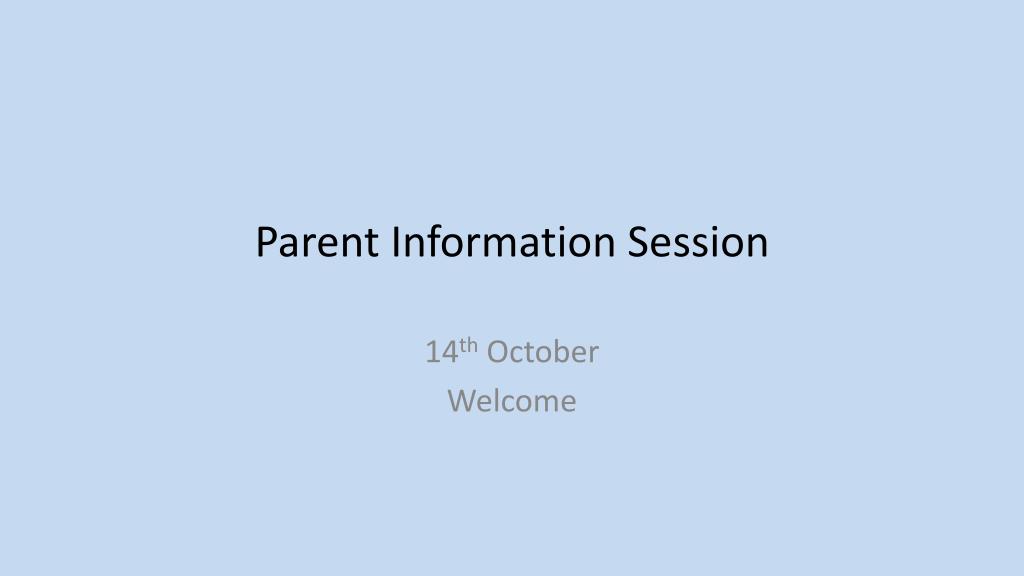 Parent Information Session

14th October
Welcome